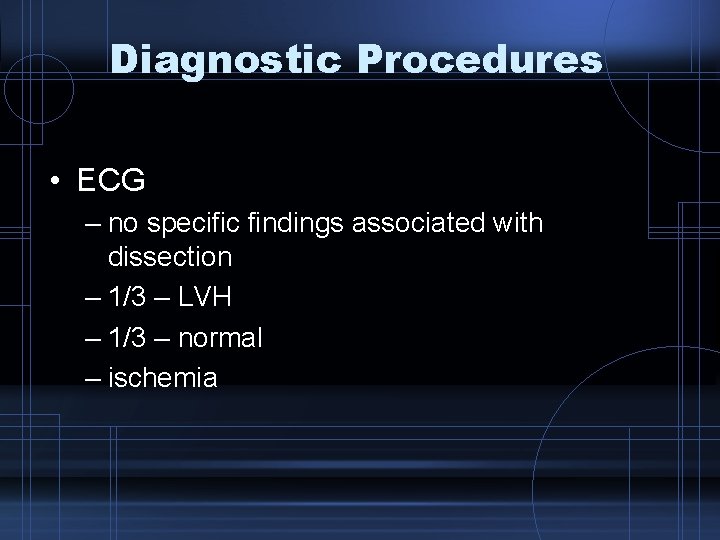 Diagnostic Procedures

• ECG
– no specific findings associated with dissection
– 1/3 – LVH
– 1/3 – normal
– ischemia